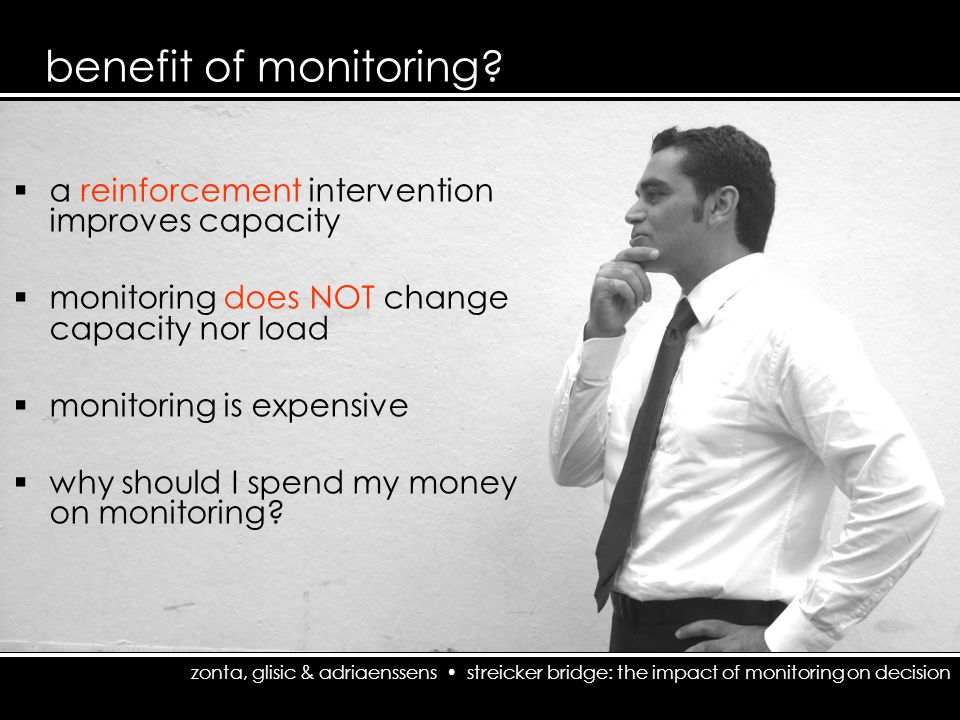 benefit of monitoring?

▪ a reinforcement intervention improves capacity

▪ monitoring does NOT change capacity nor load

▪ monitoring is expensive

▪ why should I spend my money on monitoring?

zonta, glisic & adriaenssens • streicker bridge: the impact of monitoring on decision